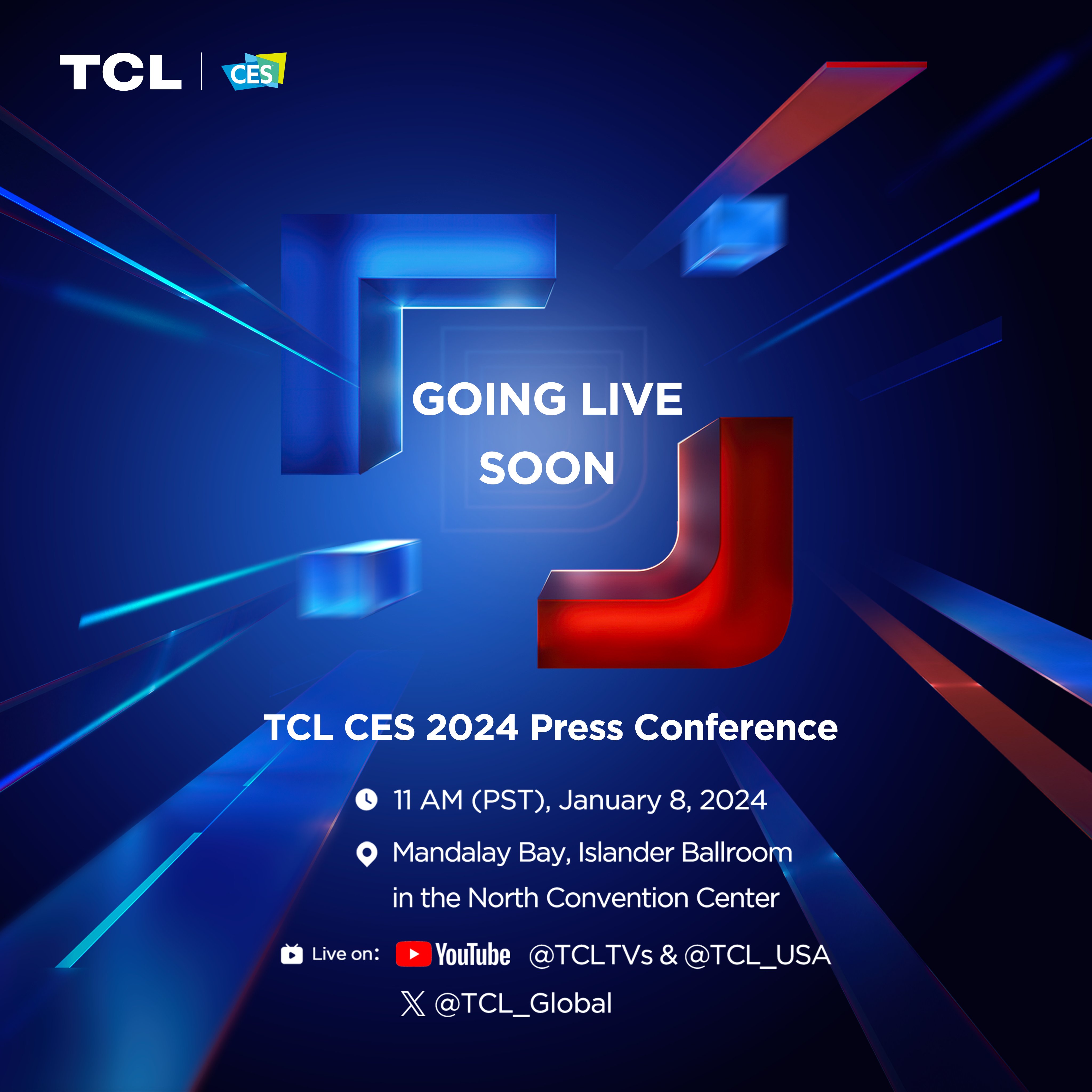 TCL | CES

GOING LIVE SOON

TCL CES 2024 Press Conference

11 AM (PST), January 8, 2024

Mandalay Bay, Islander Ballroom in the North Convention Center

Live on: YouTube @TCLTVs & @TCL_USA

@TCL_Global